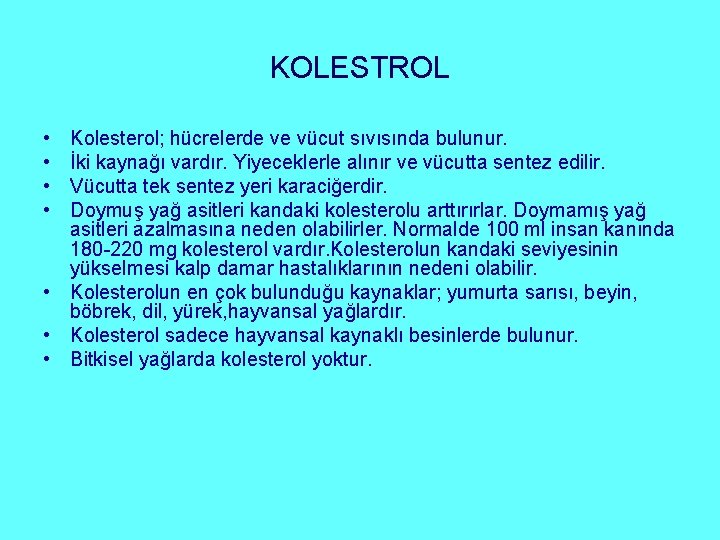 KOLESTROL

• Kolesterol; hücrelerde ve vücut sıvısında bulunur.
• İki kaynağı vardır. Yiyeceklerle alınır ve vücutta sentez edilir.
• Vücutta tek sentez yeri karaciğerdir.
• Doymuş yağ asitleri kandaki kolesterolu arttırırlar. Doymamış yağ asitleri azalmasına neden olabilirler. Normalde 100 ml insan kanında 180-220 mg kolesterol vardır.Kolesterolun kandaki seviyesinin yükselmesi kalp damar hastalıklarının nedeni olabilir.
• Kolesterolun en çok bulunduğu kaynaklar; yumurta sarısı, beyin, böbrek, dil, yürek,hayvansal yağlardır.
• Kolesterol sadece hayvansal kaynaklı besinlerde bulunur.
• Bitkisel yağlarda kolesterol yoktur.